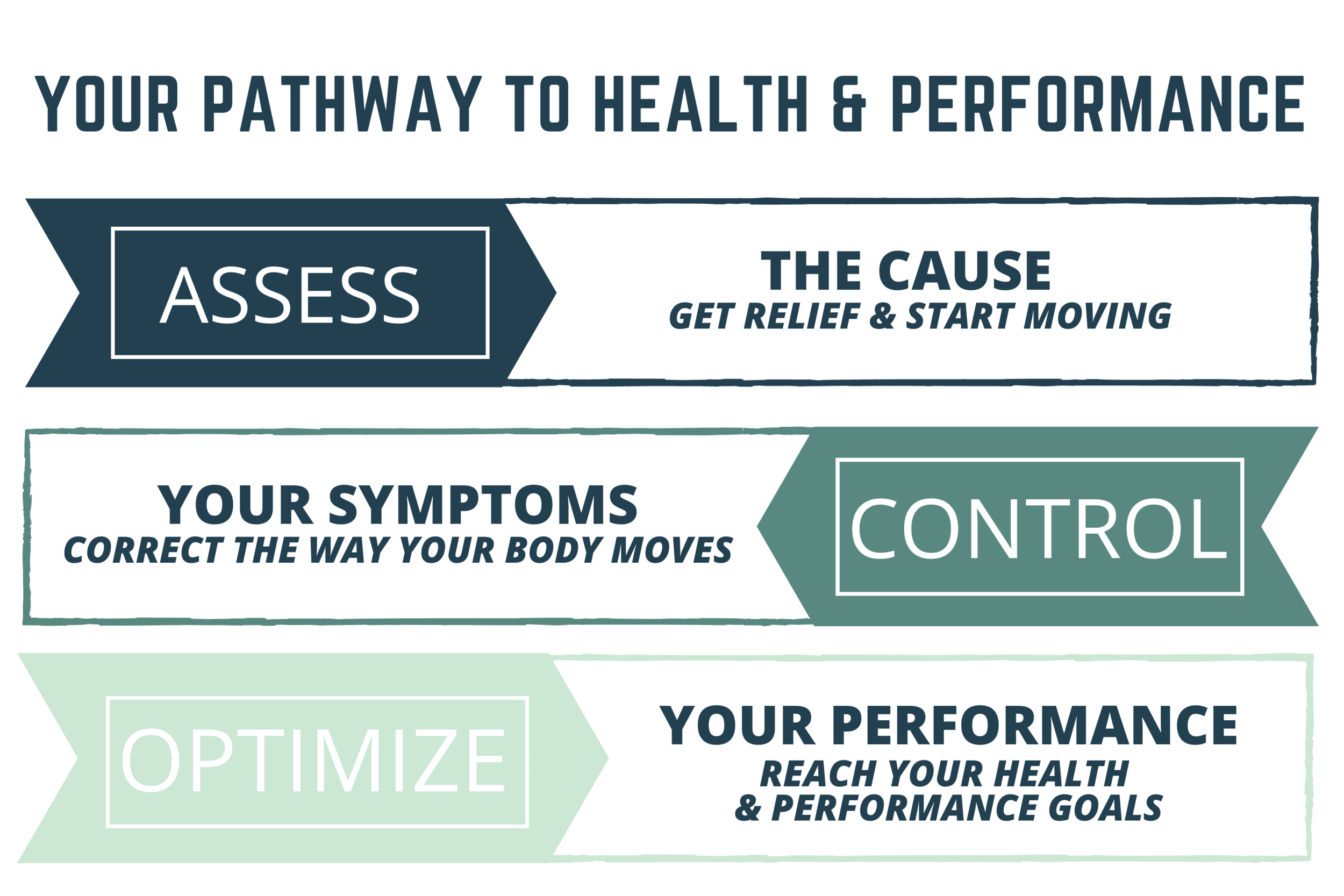 YOUR PATHWAY TO HEALTH & PERFORMANCE

ASSESS

THE CAUSE
GET RELIEF & START MOVING

YOUR SYMPTOMS
CORRECT THE WAY YOUR BODY MOVES

CONTROL

OPTIMIZE

YOUR PERFORMANCE
REACH YOUR HEALTH & PERFORMANCE GOALS